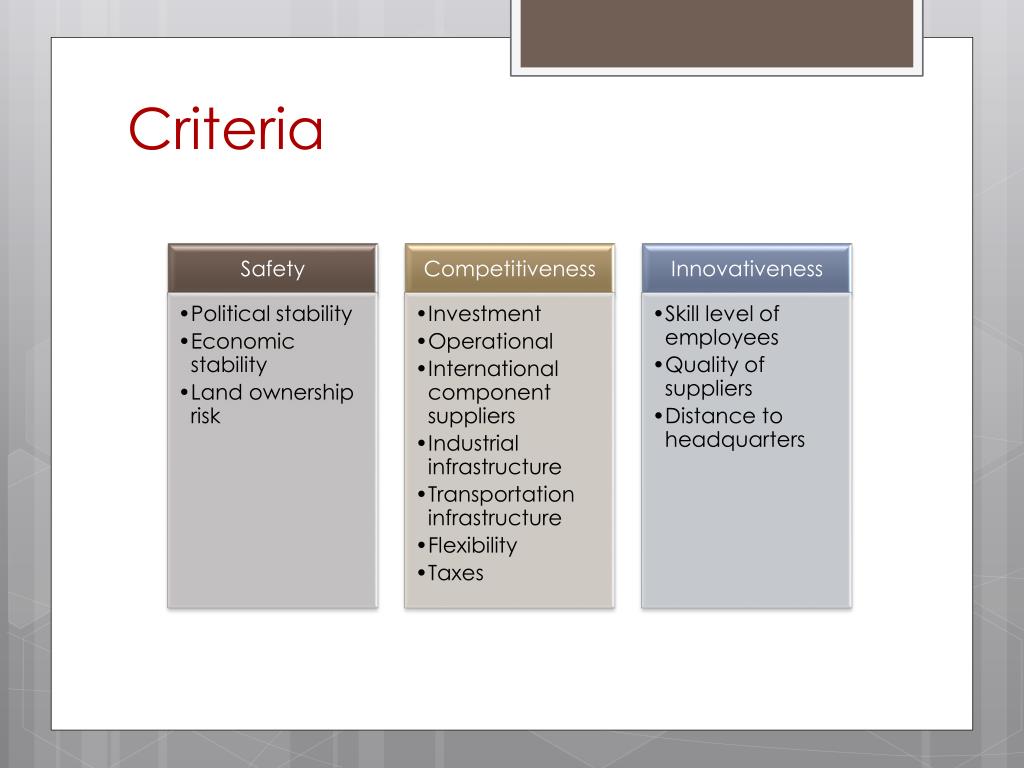 Criteria

Safety

•Political stability
•Economic stability
•Land ownership risk

Competitiveness

•Investment
•Operational
•International component suppliers
•Industrial infrastructure
•Transportation infrastructure
•Flexibility
•Taxes

Innovativeness

•Skill level of employees
•Quality of suppliers
•Distance to headquarters